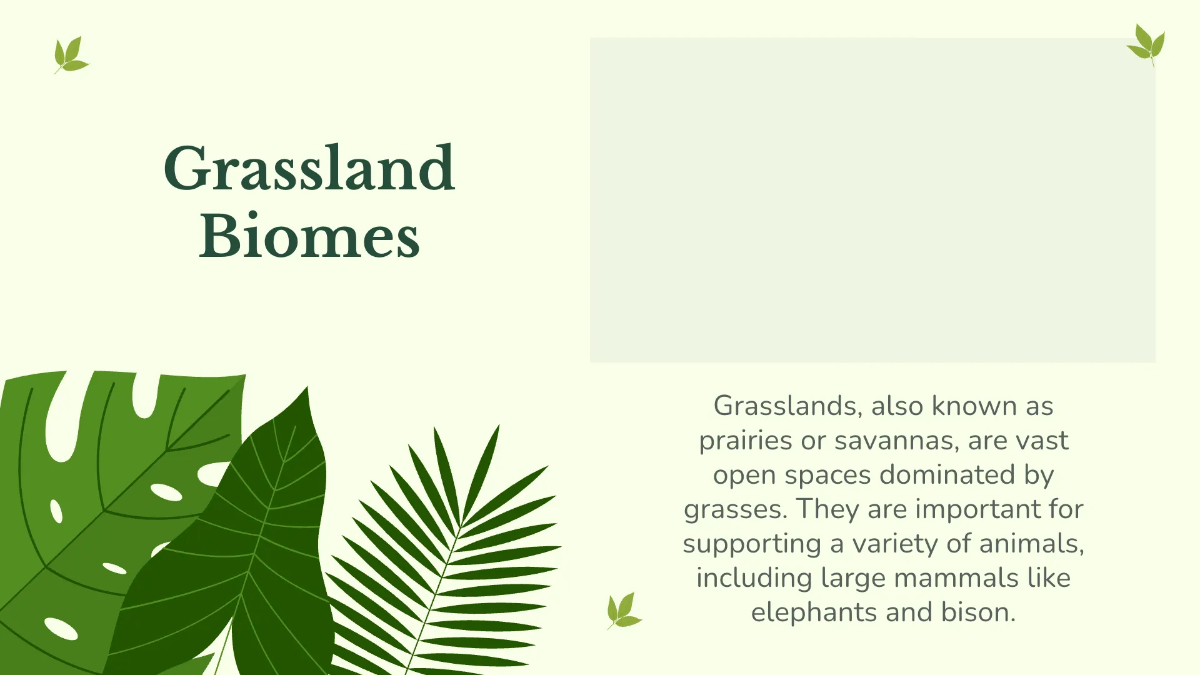 Grassland Biomes

Grasslands, also known as prairies or savannas, are vast open spaces dominated by grasses. They are important for supporting a variety of animals, including large mammals like elephants and bison.